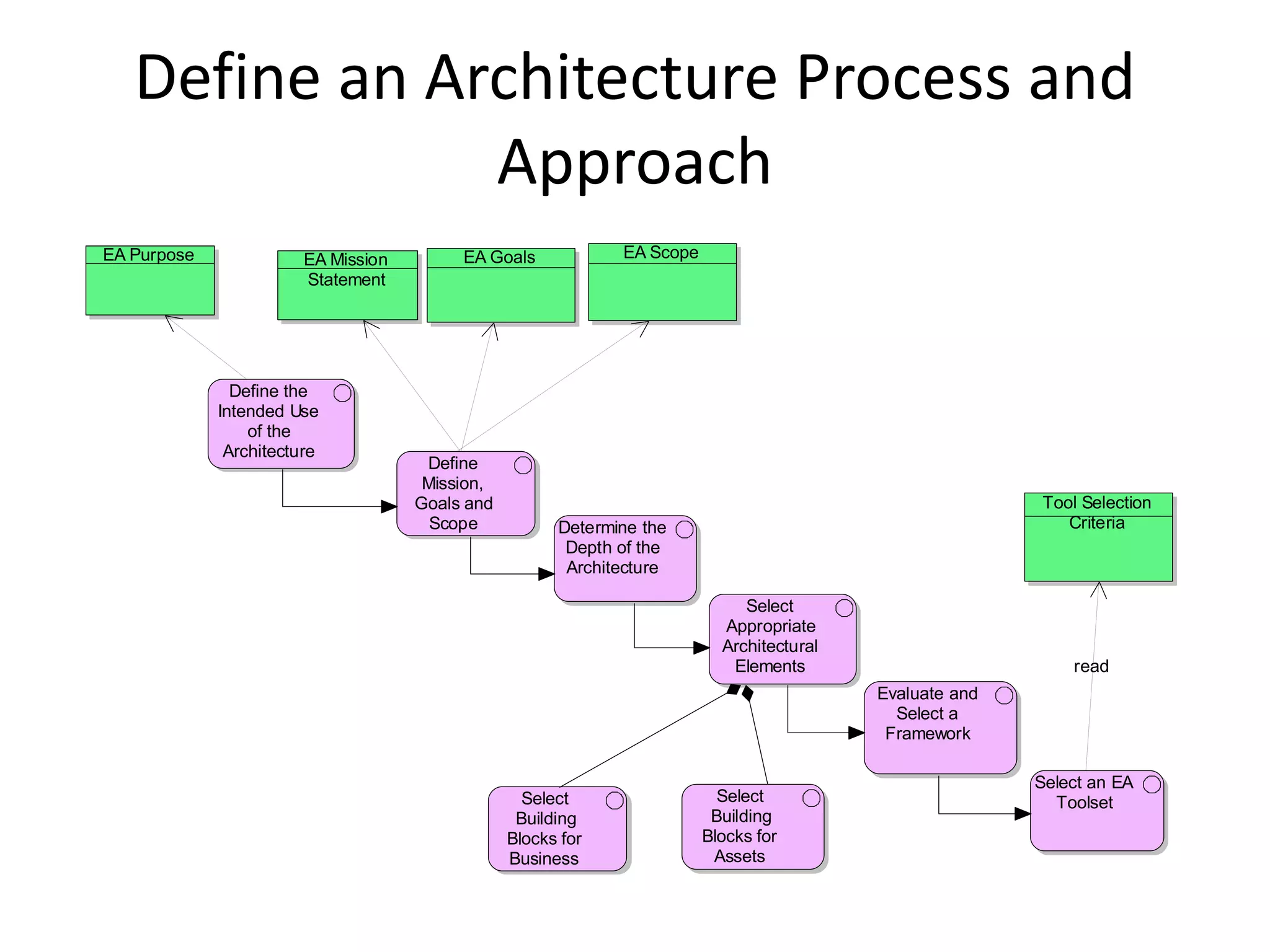 Define an Architecture Process and Approach

EA Purpose

EA Mission Statement

EA Goals

EA Scope

Define the Intended Use of the Architecture

Define Mission, Goals and Scope

Determine the Depth of the Architecture

Tool Selection Criteria

Select Appropriate Architectural Elements

read

Evaluate and Select a Framework

Select Building Blocks for Business

Select Building Blocks for Assets

Select an EA Toolset